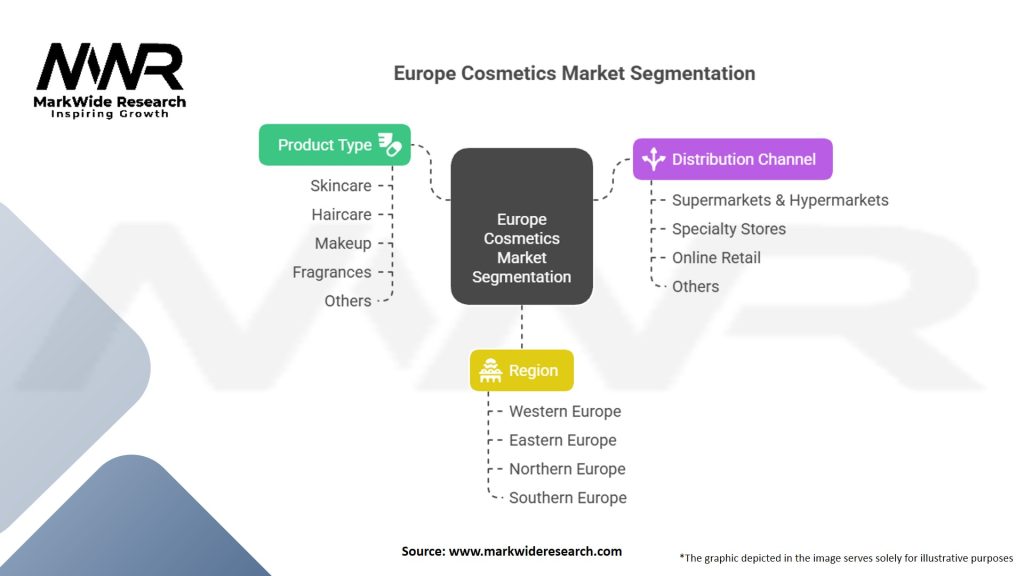 MWR
MarkWide Research
Inspiring Growth

Europe Cosmetics Market Segmentation

Product Type
Skincare
Haircare
Makeup
Fragrances
Others

Europe Cosmetics Market Segmentation

Distribution Channel
Supermarkets & Hypermarkets
Specialty Stores
Online Retail
Others

Region
Western Europe
Eastern Europe
Northern Europe
Southern Europe

Source: www.markwideresearch.com

*The graphic depicted in the image serves solely for illustrative purposes